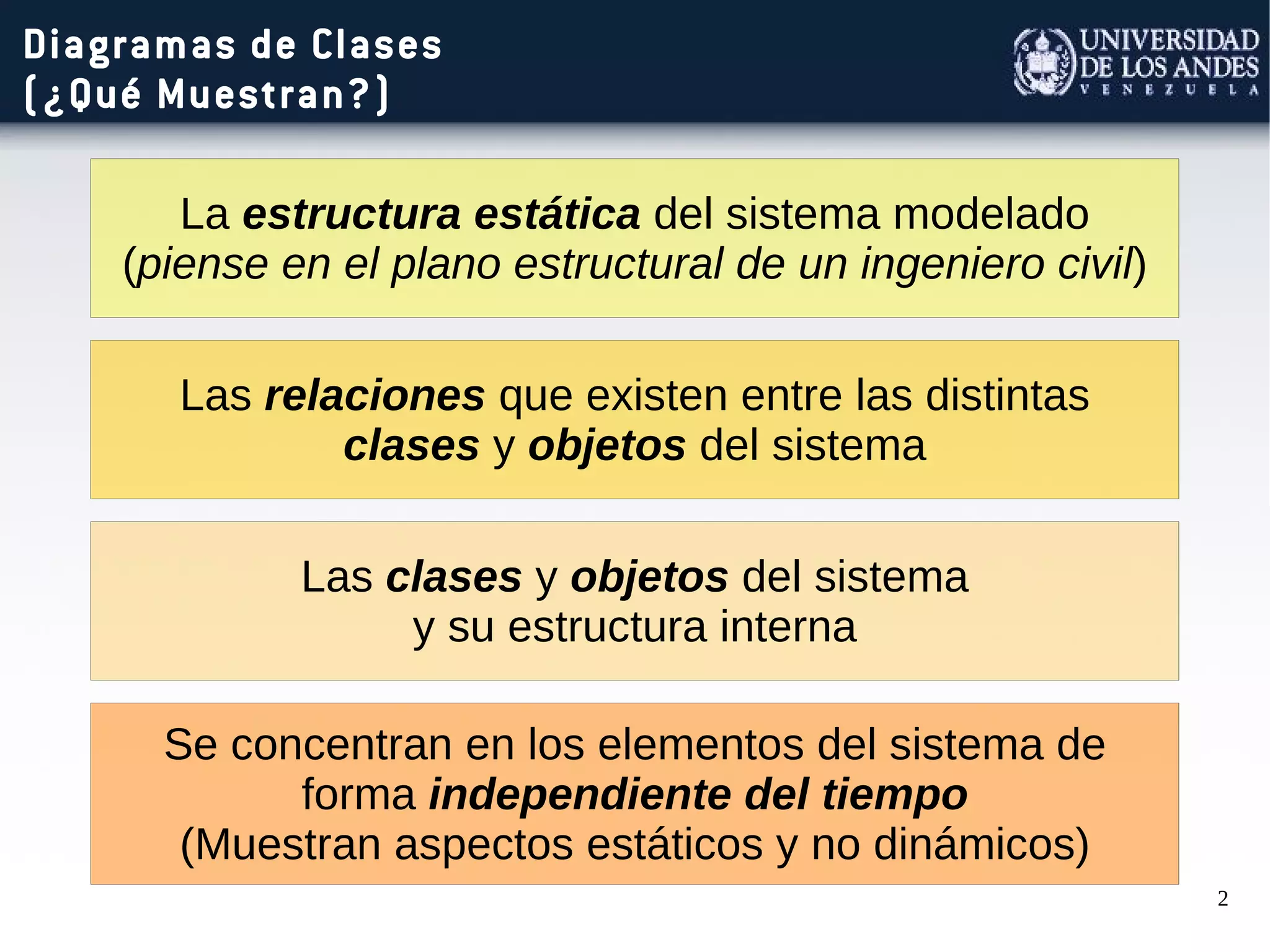 Diagramas de Clases
(¿Qué Muestran?)

UNIVERSIDAD DE LOS ANDES
VENEZUELA

La estructura estática del sistema modelado (piense en el plano estructural de un ingeniero civil)

Las relaciones que existen entre las distintas clases y objetos del sistema

Las clases y objetos del sistema
y su estructura interna

Se concentran en los elementos del sistema de forma independiente del tiempo
(Muestran aspectos estáticos y no dinámicos)

2